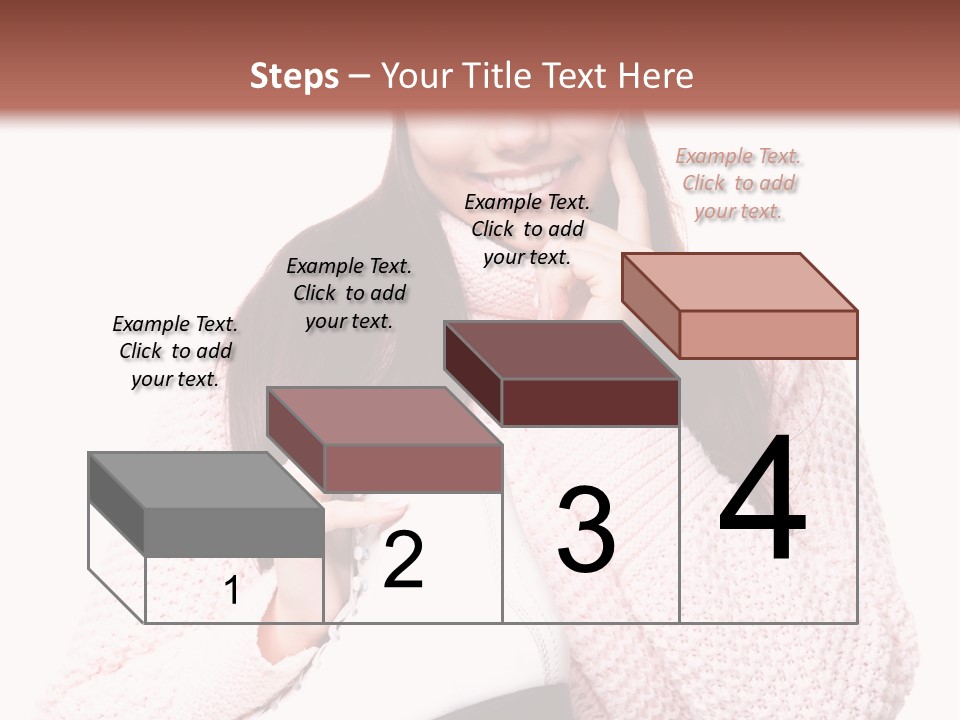 Steps – Your Title Text Here

Example Text. Click to add your text.

Example Text. Click to add your text.

Example Text. Click to add your text.

Example Text. Click to add your text.

1

2

3

4